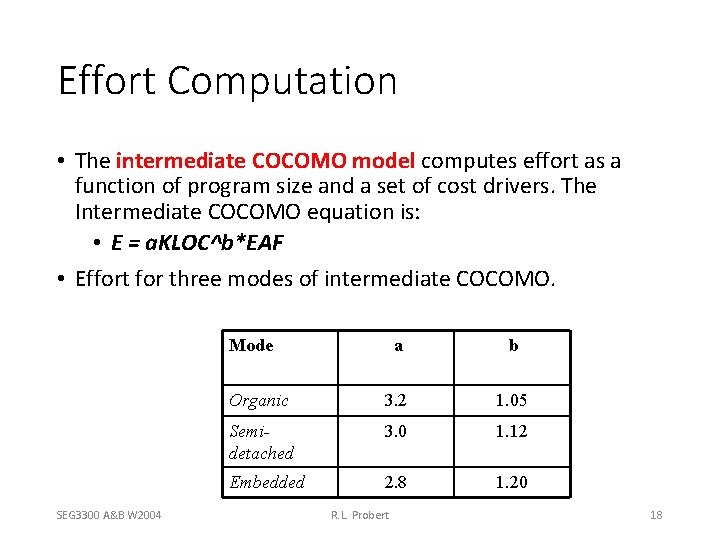 Effort Computation

• The intermediate COCOMO model computes effort as a function of program size and a set of cost drivers. The Intermediate COCOMO equation is:

• E = aKLOC^b*EAF

• Effort for three modes of intermediate COCOMO.

| Mode | a | b |
|---|---|---|
| Organic | 3.2 | 1.05 |
| Semi-detached | 3.0 | 1.12 |
| Embedded | 2.8 | 1.20 |

SEG3300 A&B W2004    R.L. Probert    18